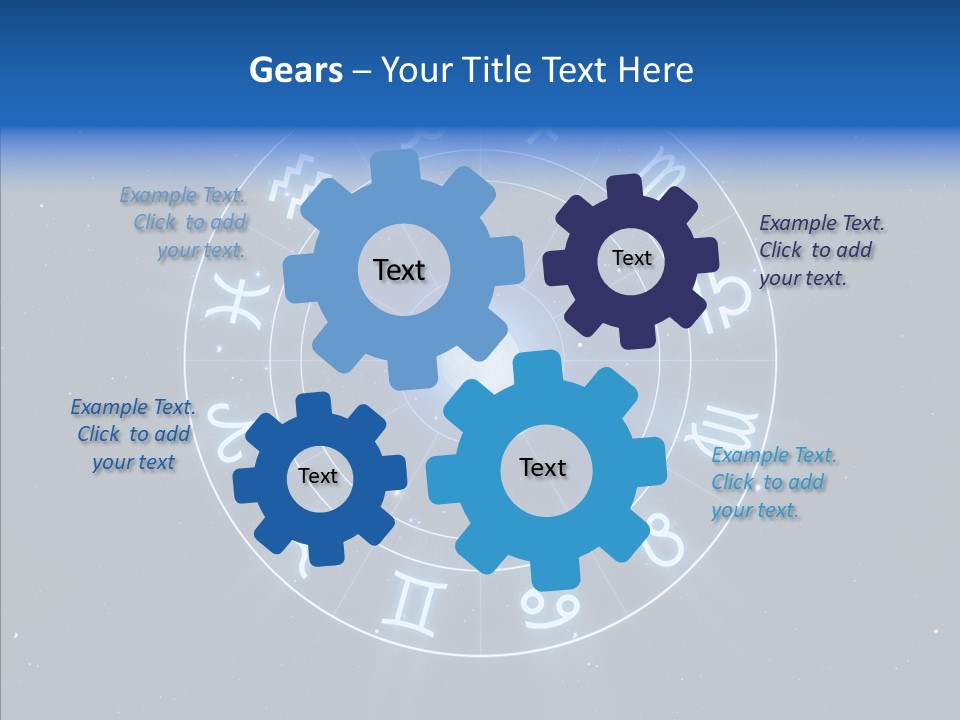 Gears – Your Title Text Here

Example Text. Click to add your text.

Text

Text

Example Text. Click to add your text.

Example Text. Click to add your text

Text

Text

Example Text. Click to add your text.